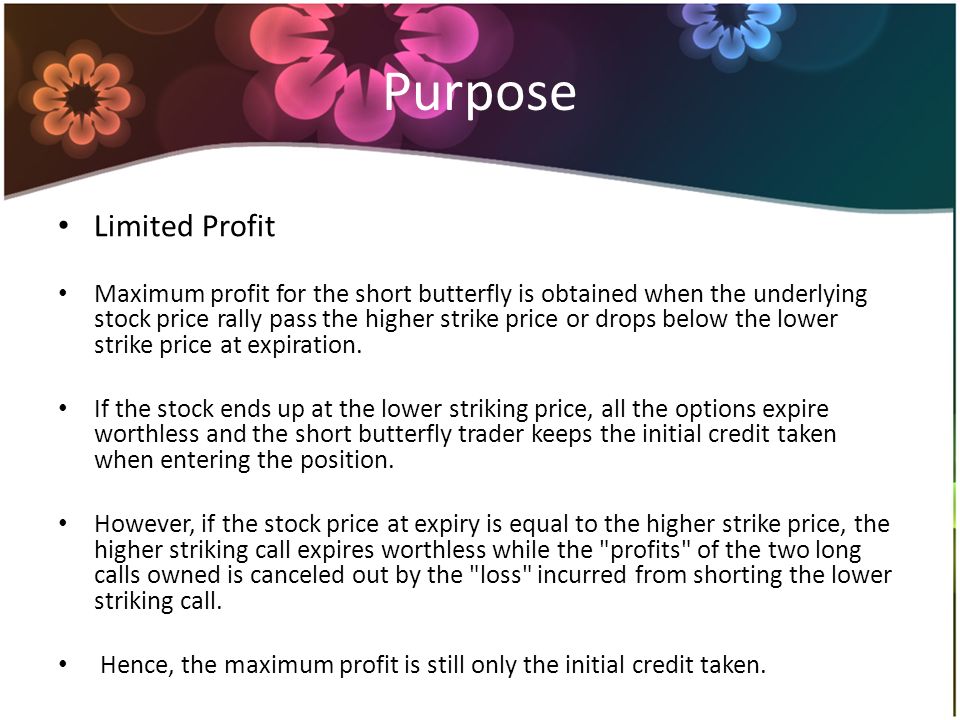 Purpose

• Limited Profit

• Maximum profit for the short butterfly is obtained when the underlying stock price rally pass the higher strike price or drops below the lower strike price at expiration.

• If the stock ends up at the lower striking price, all the options expire worthless and the short butterfly trader keeps the initial credit taken when entering the position.

• However, if the stock price at expiry is equal to the higher strike price, the higher striking call expires worthless while the "profits" of the two long calls owned is canceled out by the "loss" incurred from shorting the lower striking call.

• Hence, the maximum profit is still only the initial credit taken.